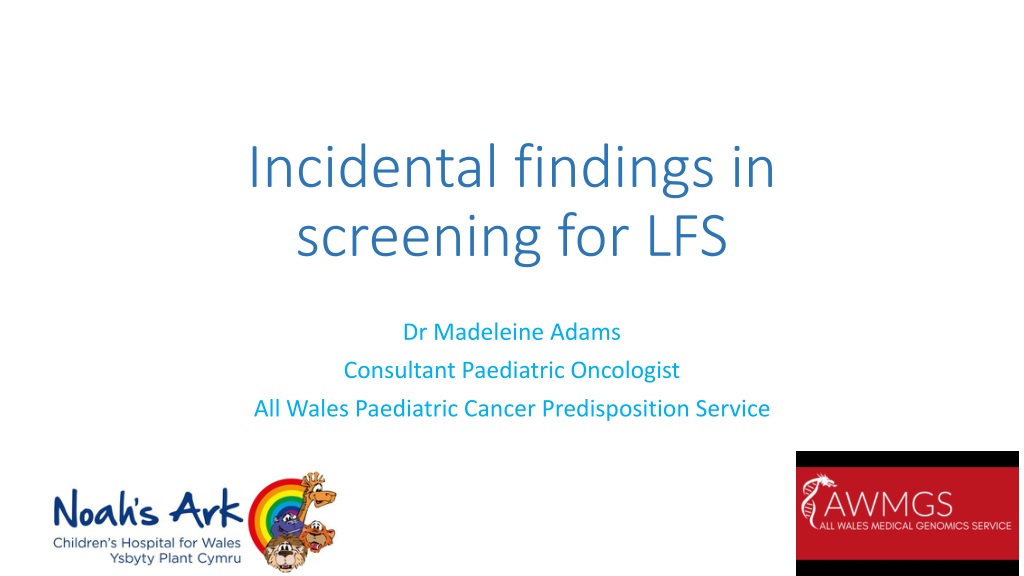 Incidental findings in screening for LFS

Dr Madeleine Adams
Consultant Paediatric Oncologist
All Wales Paediatric Cancer Predisposition Service

Noah's Ark
Children's Hospital for Wales
Ysbyty Plant Cymru

AWMGS
ALL WALES MEDICAL GENOMICS SERVICE